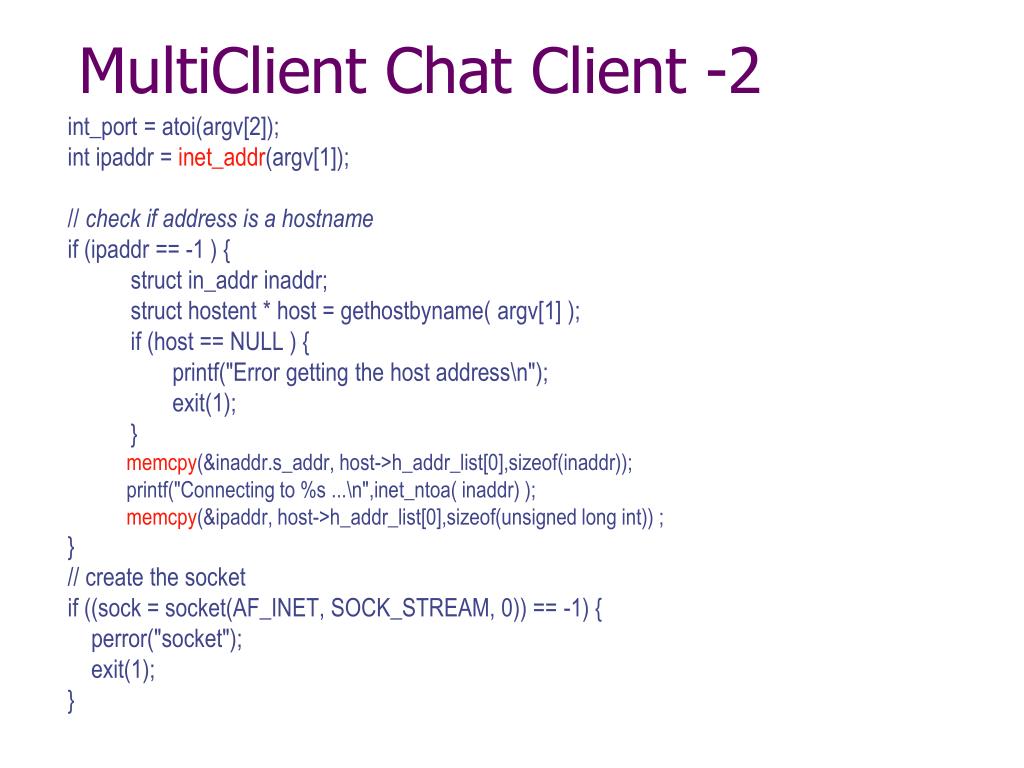 MultiClient Chat Client -2

int_port = atoi(argv[2]);
int ipaddr = inet_addr(argv[1]);

// check if address is a hostname
if (ipaddr == -1 ) {
struct in_addr inaddr;
struct hostent * host = gethostbyname( argv[1] );
if (host == NULL ) {
printf("Error getting the host address\n");
exit(1);
}
memcpy(&inaddr.s_addr, host->h_addr_list[0],sizeof(inaddr));
printf("Connecting to %s ...\n",inet_ntoa( inaddr) );
memcpy(&ipaddr, host->h_addr_list[0],sizeof(unsigned long int)) ;
}
// create the socket
if ((sock = socket(AF_INET, SOCK_STREAM, 0)) == -1) {
perror("socket");
exit(1);
}